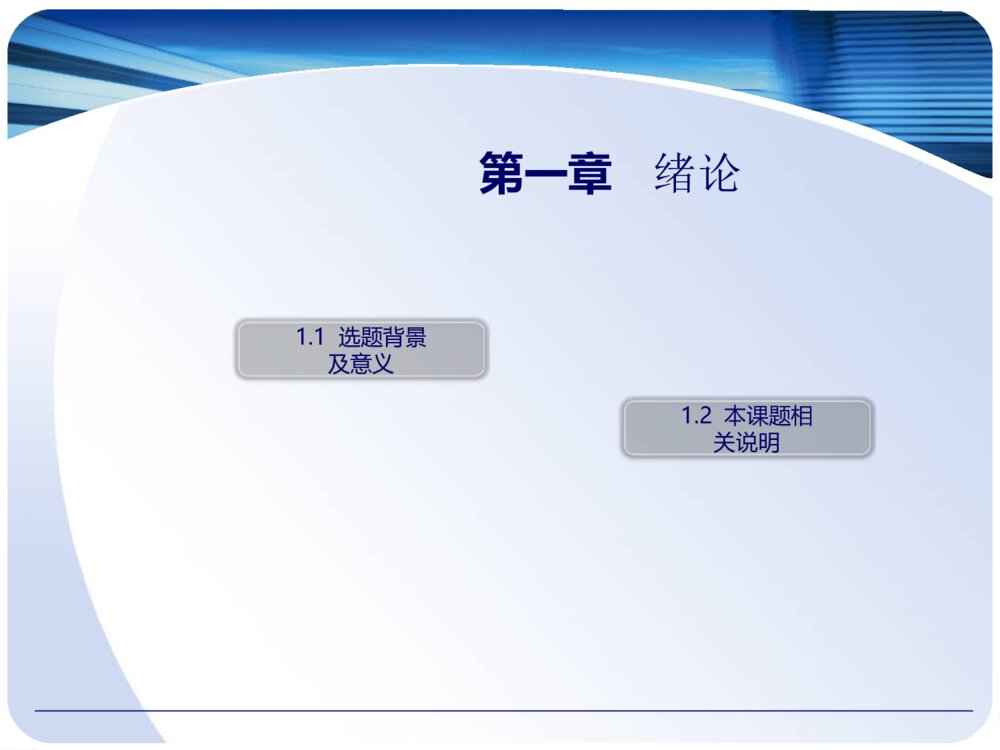 第一章 绪论

1.1 选题背景及意义

1.2 本课题相关说明